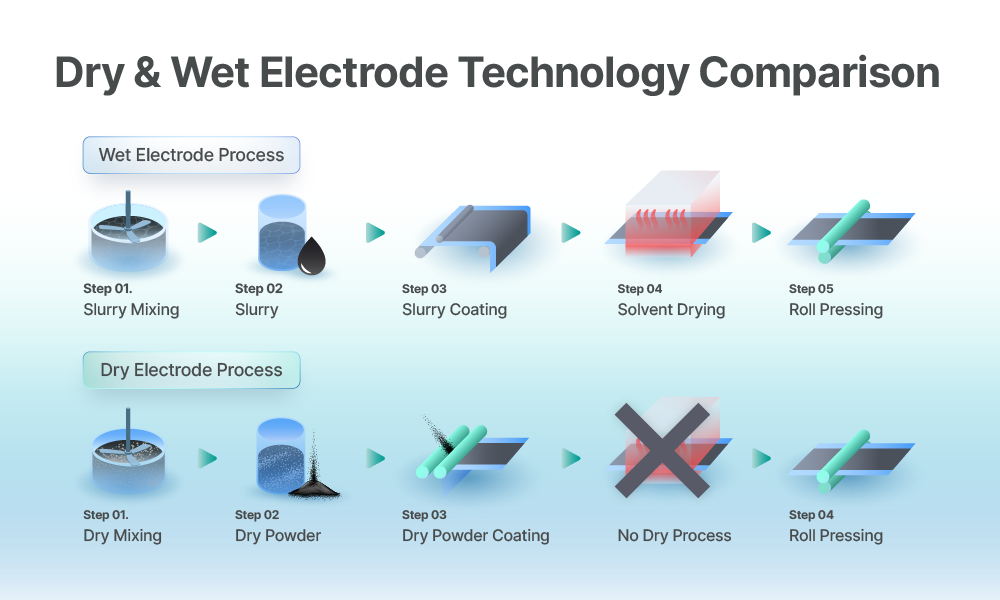 Dry & Wet Electrode Technology Comparison

Wet Electrode Process

Step 01.
Slurry Mixing

Step 02
Slurry

Step 03
Slurry Coating

Step 04
Solvent Drying

Step 05
Roll Pressing

Dry Electrode Process

Step 01.
Dry Mixing

Step 02
Dry Powder

Step 03
Dry Powder Coating

No Dry Process

Step 04
Roll Pressing